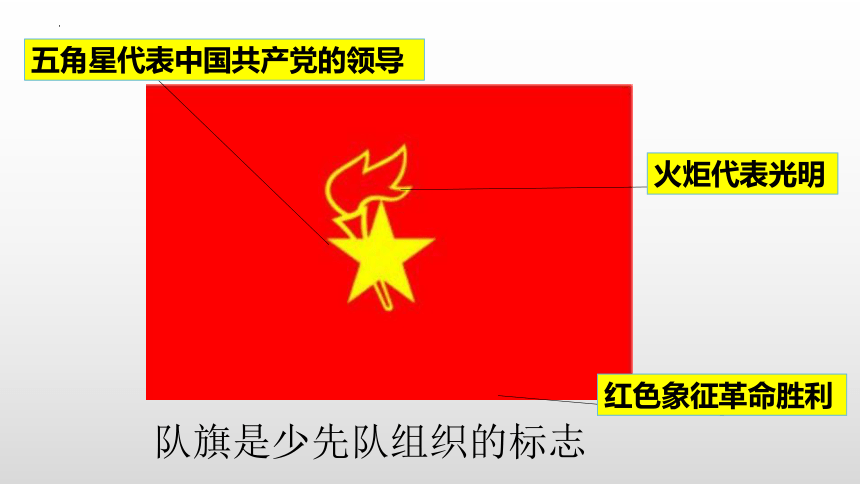 五角星代表中国共产党的领导

火炬代表光明

红色象征革命胜利

队旗是少先队组织的标志